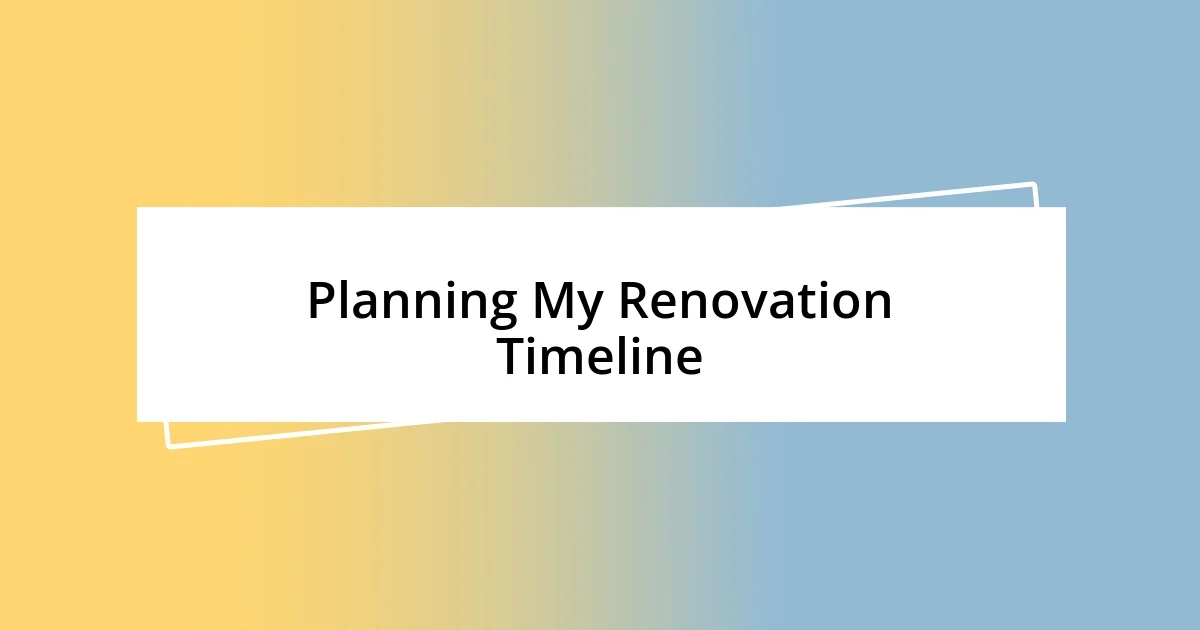 Planning My Renovation Timeline